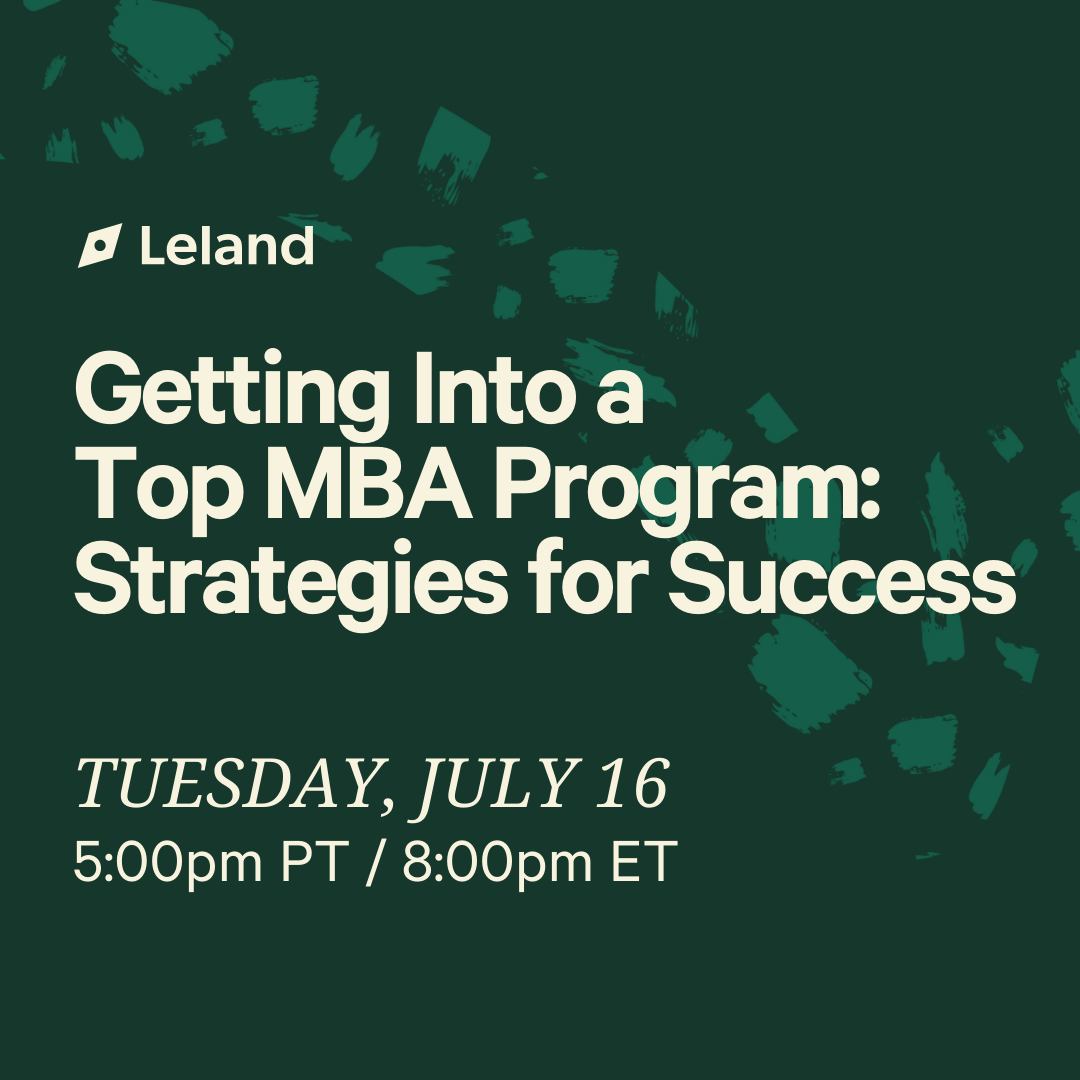 Leland

Getting Into a Top MBA Program: Strategies for Success

TUESDAY, JULY 16
5:00pm PT / 8:00pm ET